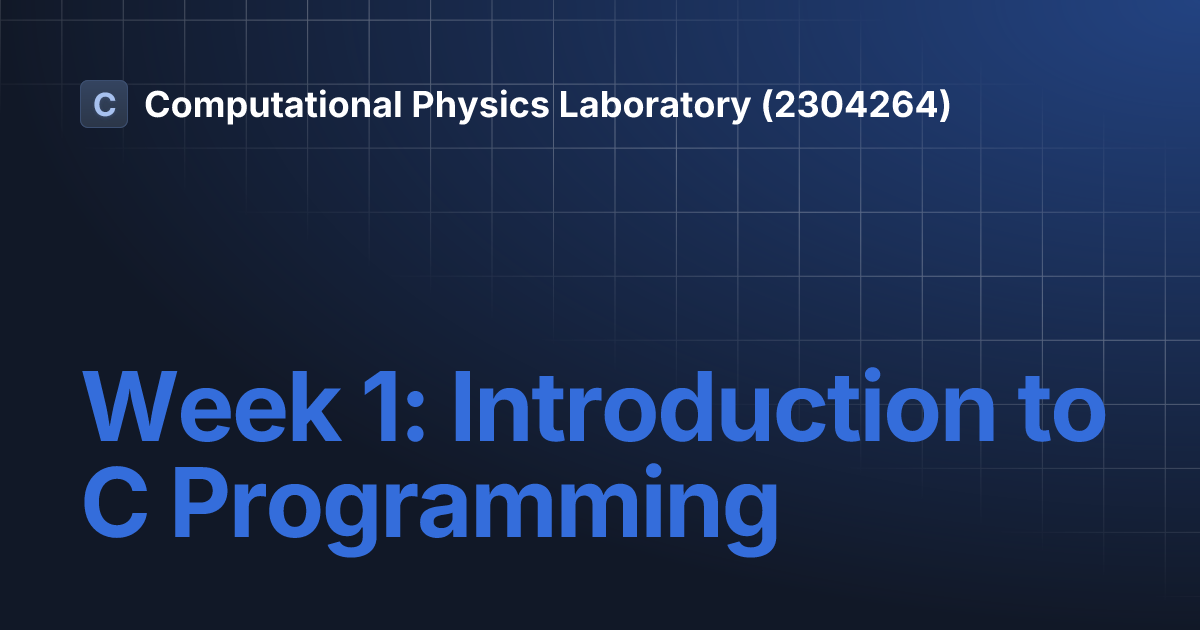 C Computational Physics Laboratory (2304264)

Week 1: Introduction to C Programming